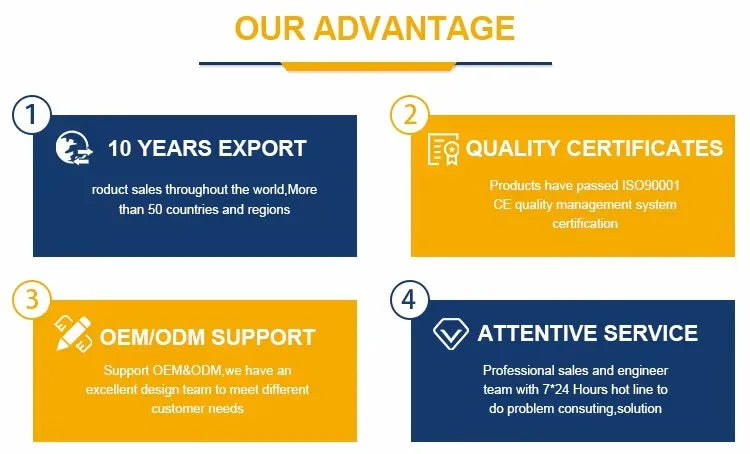 OUR ADVANTAGE

1

10 YEARS EXPORT

roduct sales throughout the world,More than 50 countries and regions

2

QUALITY CERTIFICATES

Products have passed ISO90001 CE quality management system certification

3

OEM/ODM SUPPORT

Support OEM&ODM,we have an excellent design team to meet different customer needs

4

ATTENTIVE SERVICE

Professional sales and engineer team with 7*24 Hours hot line to do problem consuting,solution